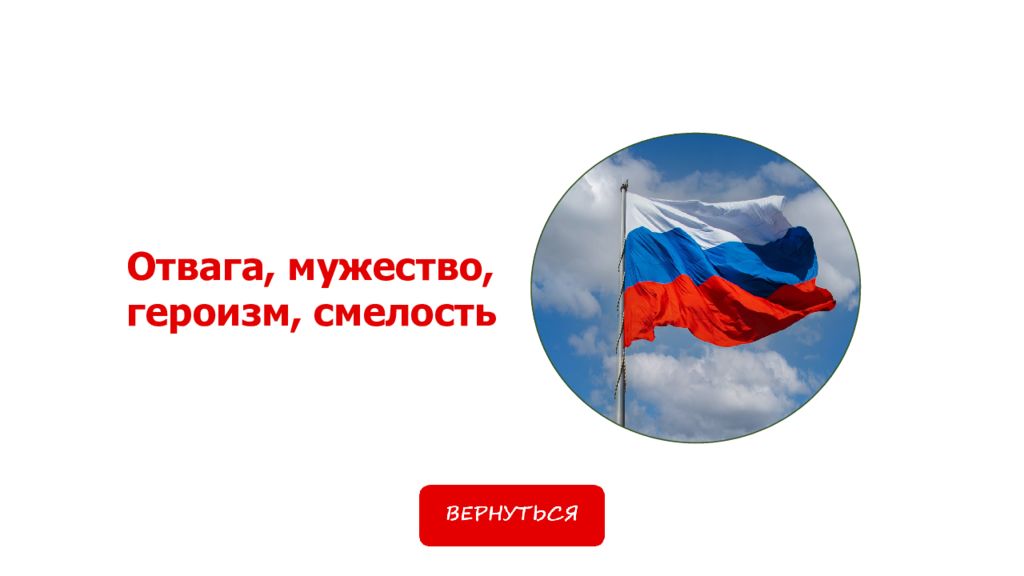 Отвага, мужество, героизм, смелость

ВЕРНУТЬСЯ